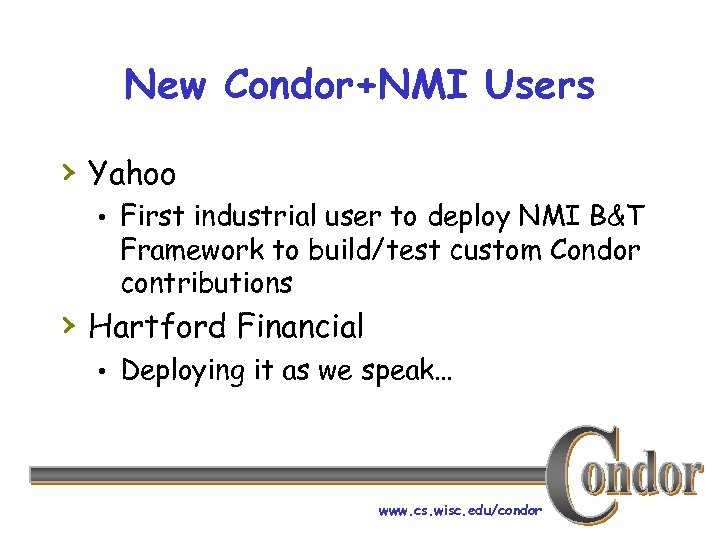 New Condor+NMI Users

› Yahoo
• First industrial user to deploy NMI B&T Framework to build/test custom Condor contributions

› Hartford Financial
• Deploying it as we speak…

Condor

www.cs.wisc.edu/condor